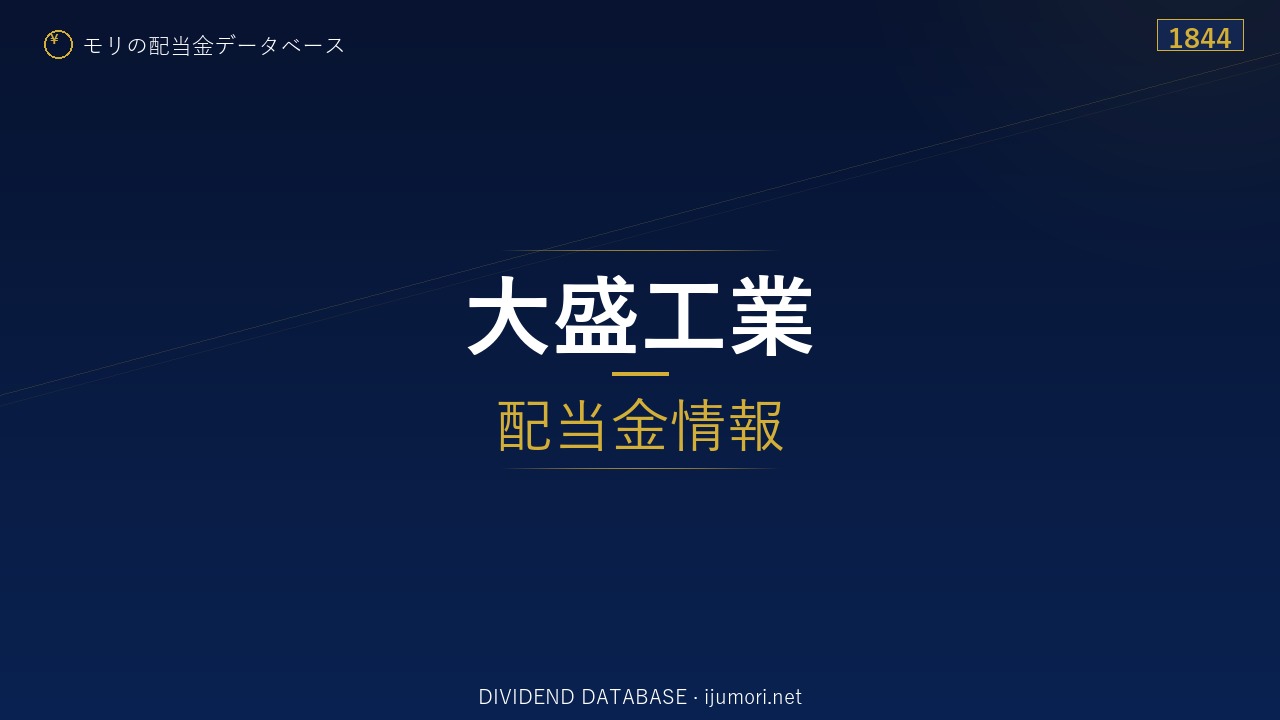 ¥ モリの配当金データベース

1844

大盛工業

配当金情報

DIVIDEND DATABASE · ijumori.net